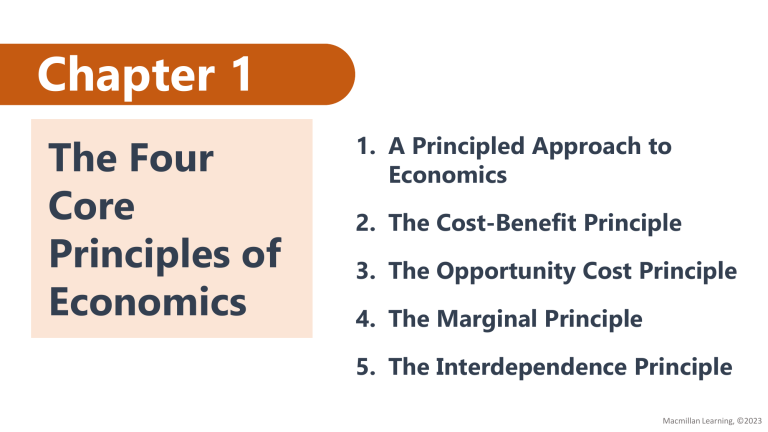 Chapter 1

The Four Core Principles of Economics

1. A Principled Approach to Economics
2. The Cost-Benefit Principle
3. The Opportunity Cost Principle
4. The Marginal Principle
5. The Interdependence Principle

Macmillan Learning, ©2023